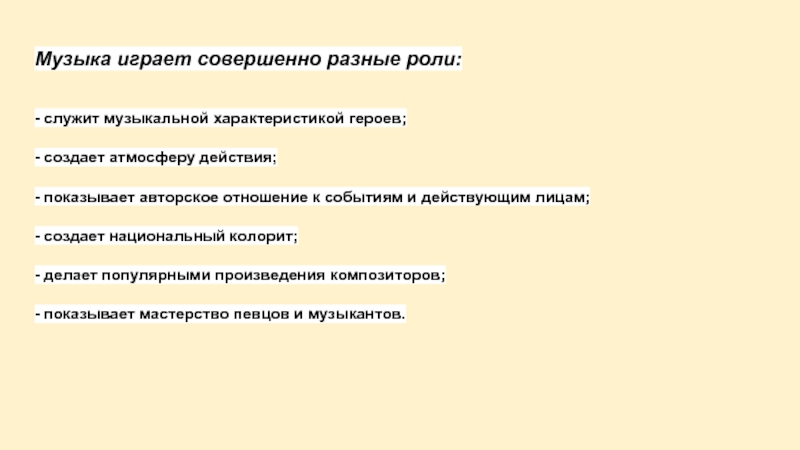 Музыка играет совершенно разные роли:

- служит музыкальной характеристикой героев;

- создает атмосферу действия;

- показывает авторское отношение к событиям и действующим лицам;

- создает национальный колорит;

- делает популярными произведения композиторов;

- показывает мастерство певцов и музыкантов.